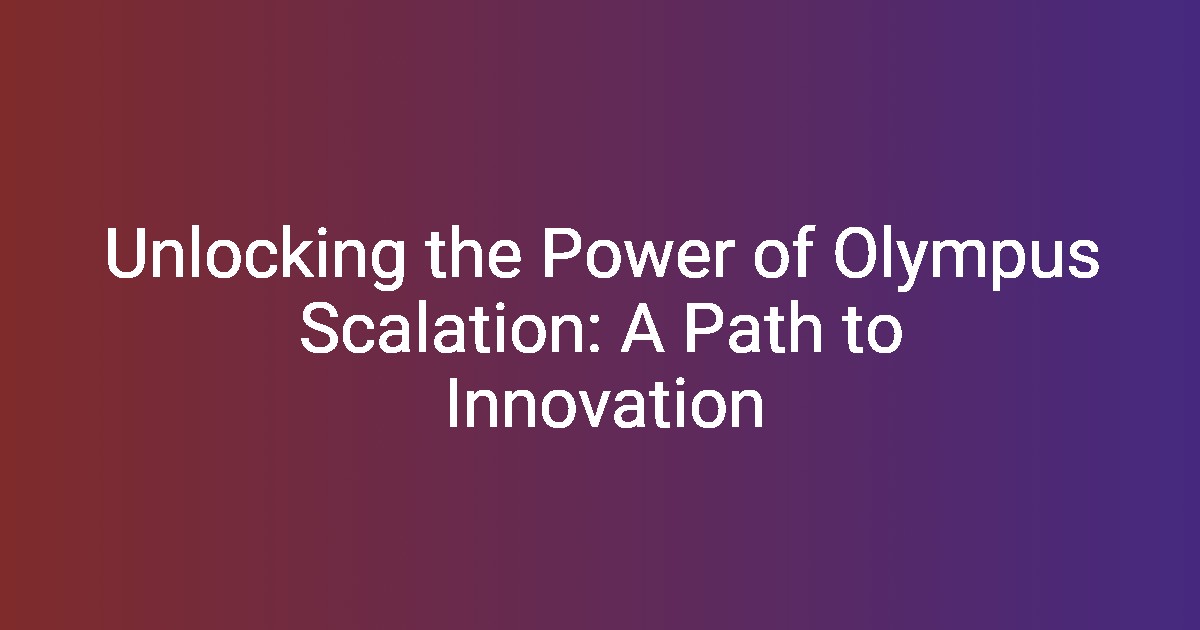 Unlocking the Power of Olympus Scalation: A Path to Innovation